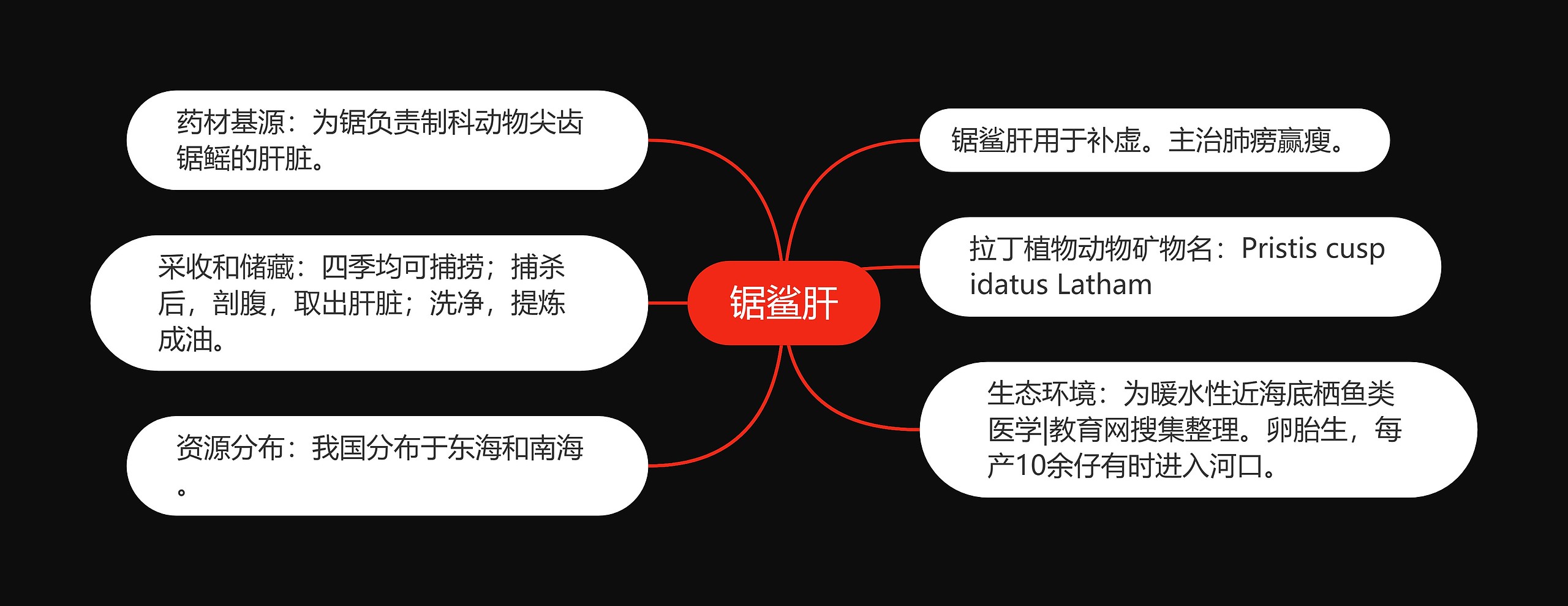 锯鲨肝

药材基源：为锯负责制科动物尖齿锯鳐的肝脏。

采收和储藏：四季均可捕捞；捕杀后，剖腹，取出肝脏；洗净，提炼成油。

资源分布：我国分布于东海和南海。

锯鲨肝用于补虚。主治肺痨羸瘦。

拉丁植物动物矿物名：Pristis cuspidatus Latham

生态环境：为暖水性近海底栖鱼类医学|教育网搜集整理。卵胎生，每产10余仔有时进入河口。